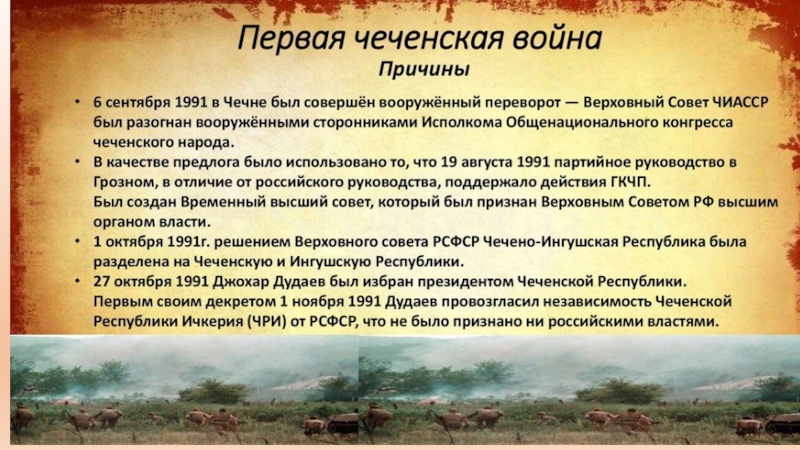 Первая чеченская война

Причины

• 6 сентября 1991 в Чечне был совершён вооружённый переворот — Верховный Совет ЧИАССР был разогнан вооружёнными сторонниками Исполкома Общенационального конгресса чеченского народа.

• В качестве предлога было использовано то, что 19 августа 1991 партийное руководство в Грозном, в отличие от российского руководства, поддержало действия ГКЧП. Был создан Временный высший совет, который был признан Верховным Советом РФ высшим органом власти.

• 1 октября 1991г. решением Верховного совета РСФСР Чечено-Ингушская Республика была разделена на Чеченскую и Ингушскую Республики.

• 27 октября 1991 Джохар Дудаев был избран президентом Чеченской Республики. Первым своим декретом 1 ноября 1991 Дудаев провозгласил независимость Чеченской Республики Ичкерия (ЧРИ) от РСФСР, что не было признано ни российскими властями.